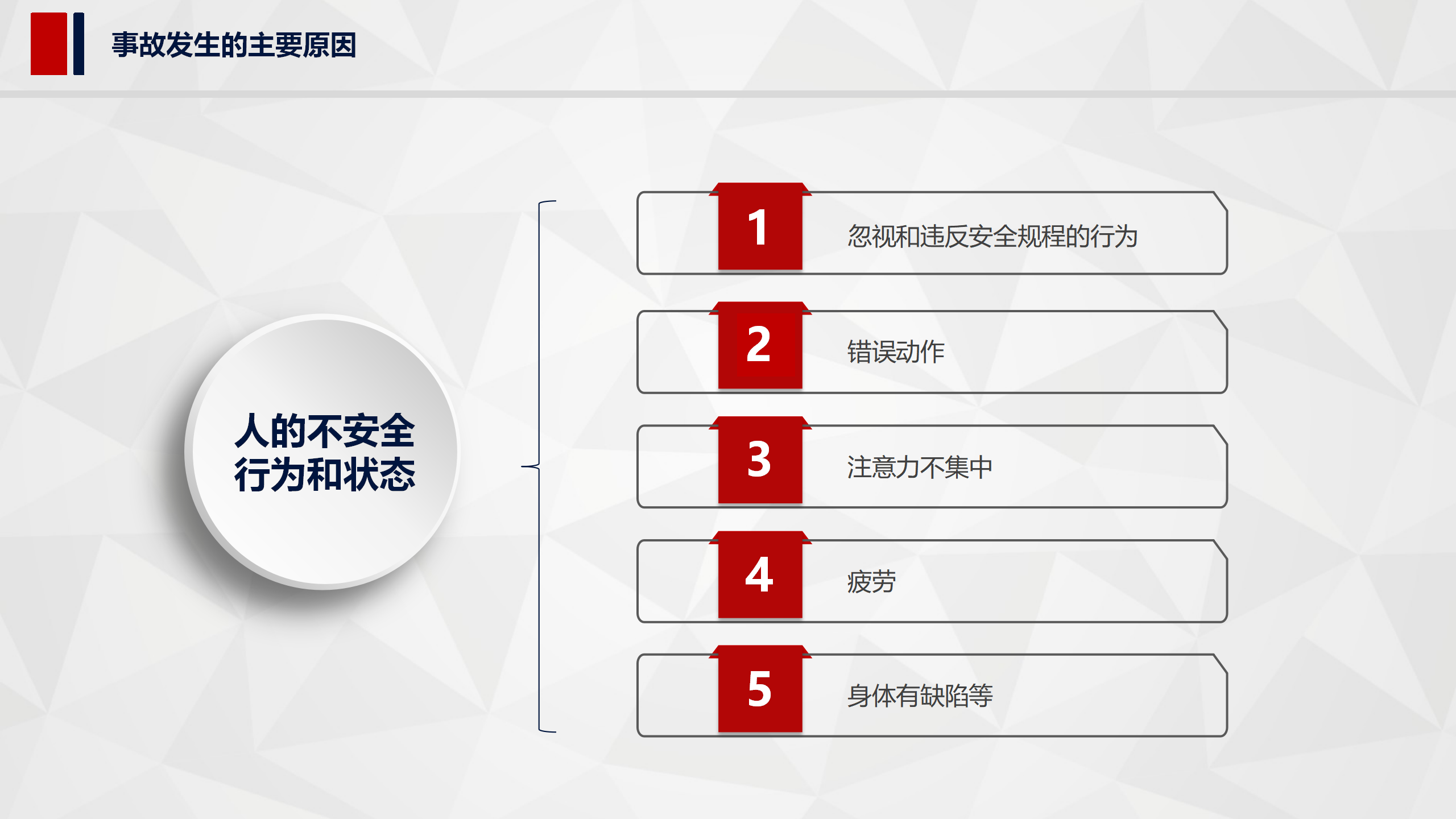 事故发生的主要原因

人的不安全行为和状态

1 忽视和违反安全规程的行为

2 错误动作

3 注意力不集中

4 疲劳

5 身体有缺陷等